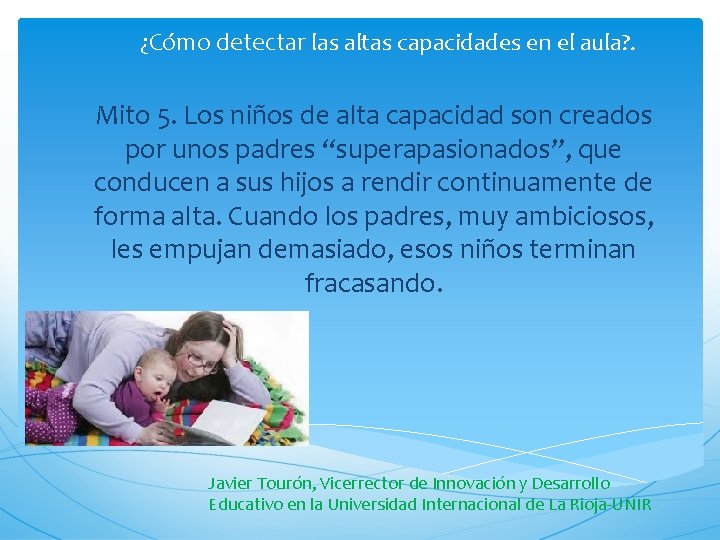 ¿Cómo detectar las altas capacidades en el aula?.

Mito 5. Los niños de alta capacidad son creados por unos padres “superapasionados”, que conducen a sus hijos a rendir continuamente de forma alta. Cuando los padres, muy ambiciosos, les empujan demasiado, esos niños terminan fracasando.

Javier Tourón, Vicerrector de Innovación y Desarrollo Educativo en la Universidad Internacional de La Rioja-UNIR